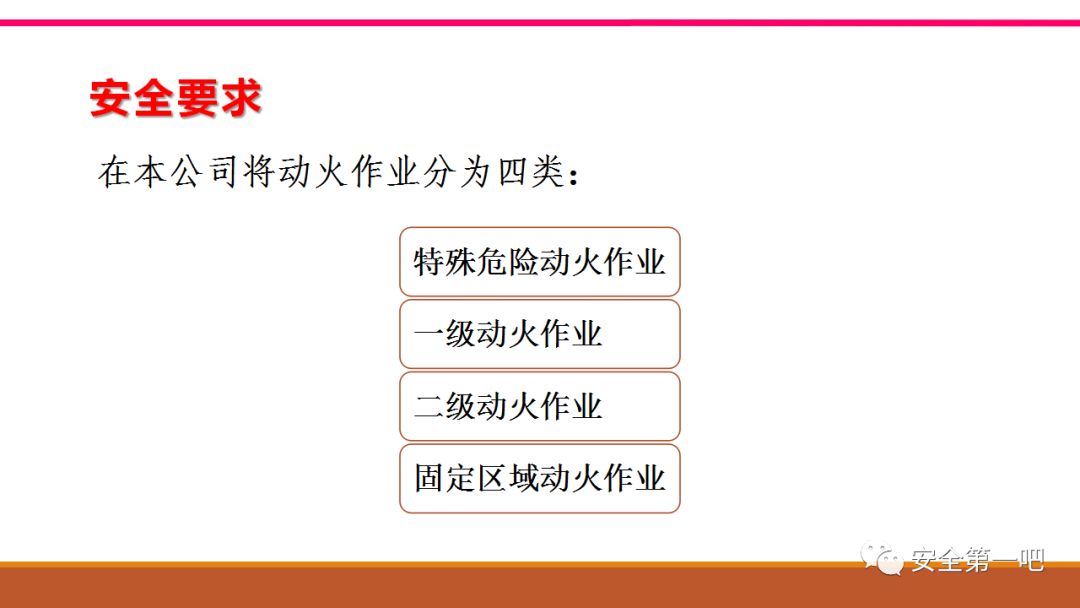 安全要求

在本公司将动火作业分为四类：

特殊危险动火作业

一级动火作业

二级动火作业

固定区域动火作业

安全第一吧